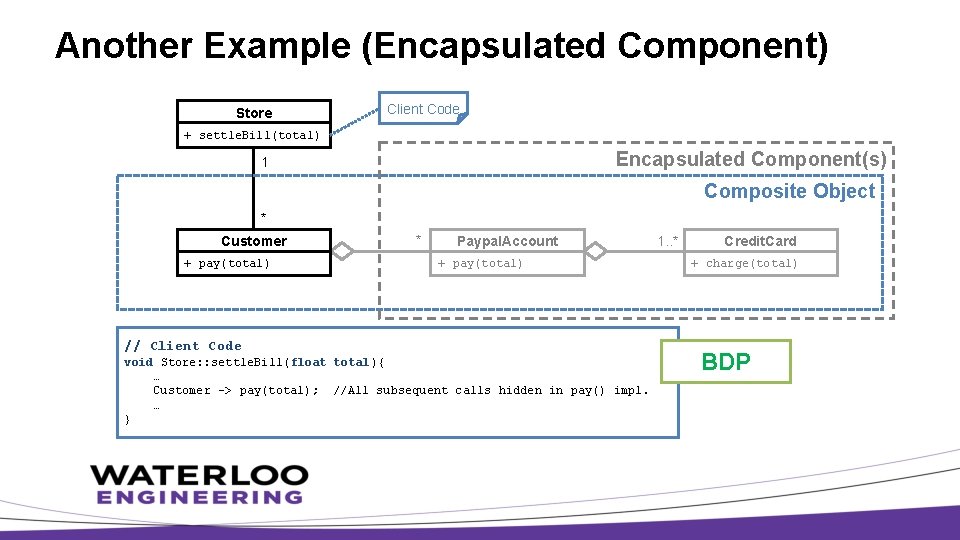 Another Example (Encapsulated Component)

Store
+ settleBill(total)

Client Code

Encapsulated Component(s)

Composite Object

1

*

Customer
+ pay(total)

*

PaypalAccount
+ pay(total)

1..*

CreditCard
+ charge(total)

// Client Code
void Store::settleBill(float total){
…
Customer -> pay(total); //All subsequent calls hidden in pay() impl.
…
}

BDP

WATERLOO
ENGINEERING